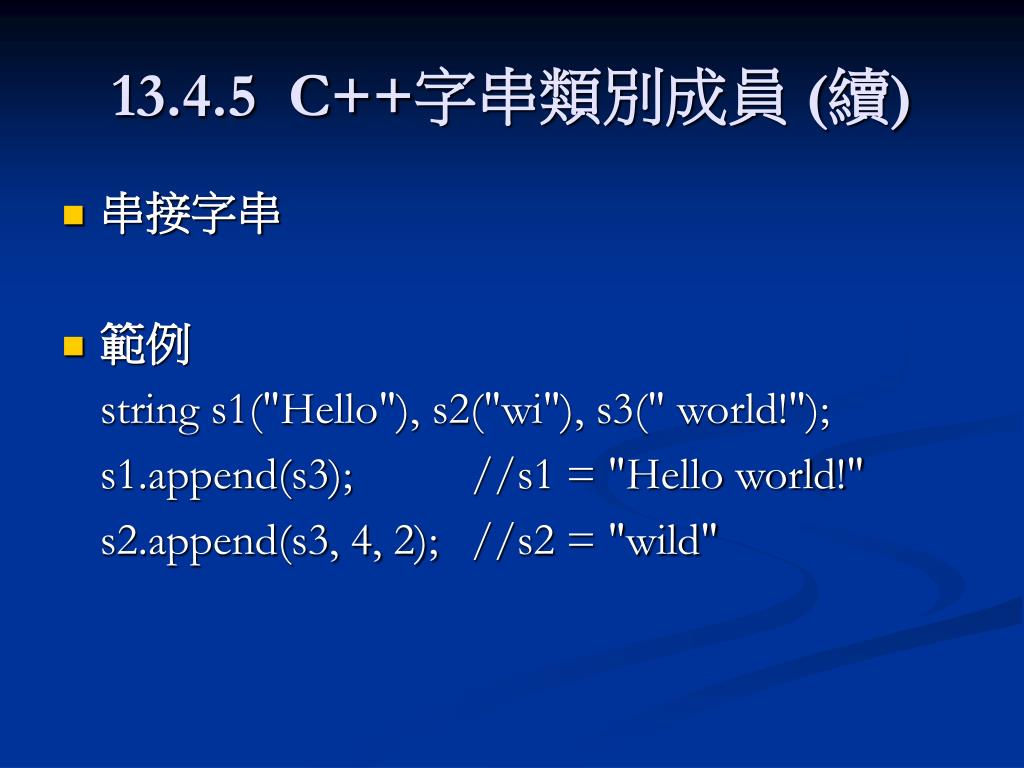 13.4.5 C++字串類別成員 (續)

串接字串

範例
string s1("Hello"), s2("wi"), s3(" world!");
s1.append(s3); //s1 = "Hello world!"
s2.append(s3, 4, 2); //s2 = "wild"